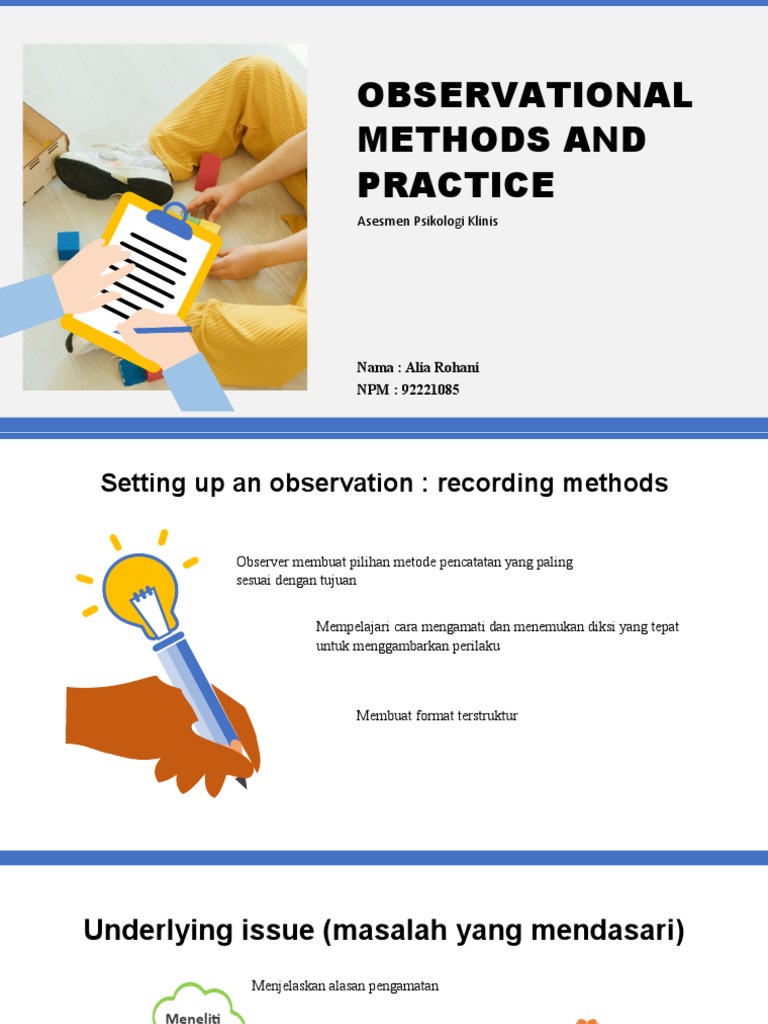 OBSERVATIONAL METHODS AND PRACTICE

Asesmen Psikologi Klinis

Nama : Alia Rohani
NPM : 92221085

Setting up an observation : recording methods

Observer membuat pilihan metode pencatatan yang paling sesuai dengan tujuan

Mempelajari cara mengamati dan menemukan diksi yang tepat untuk menggambarkan perilaku

Membuat format terstruktur

Underlying issue (masalah yang mendasari)

Menjelaskan alasan pengamatan

Meneliti